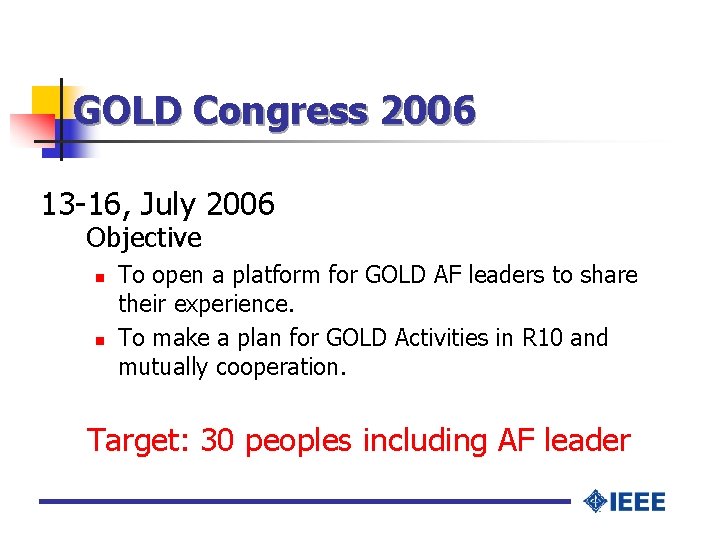 GOLD Congress 2006

13-16, July 2006

Objective

- To open a platform for GOLD AF leaders to share their experience.
- To make a plan for GOLD Activities in R10 and mutually cooperation.

Target: 30 peoples including AF leader

IEEE